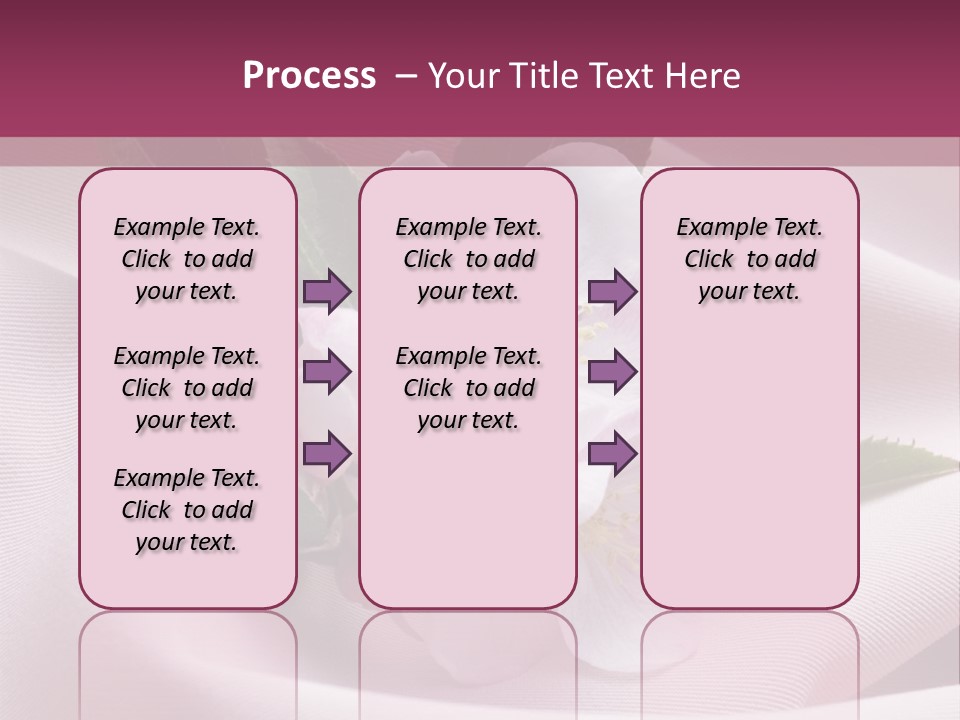 Process – Your Title Text Here

Example Text. Click to add your text.

Example Text. Click to add your text.

Example Text. Click to add your text.

Example Text. Click to add your text.

Example Text. Click to add your text.

Example Text. Click to add your text.